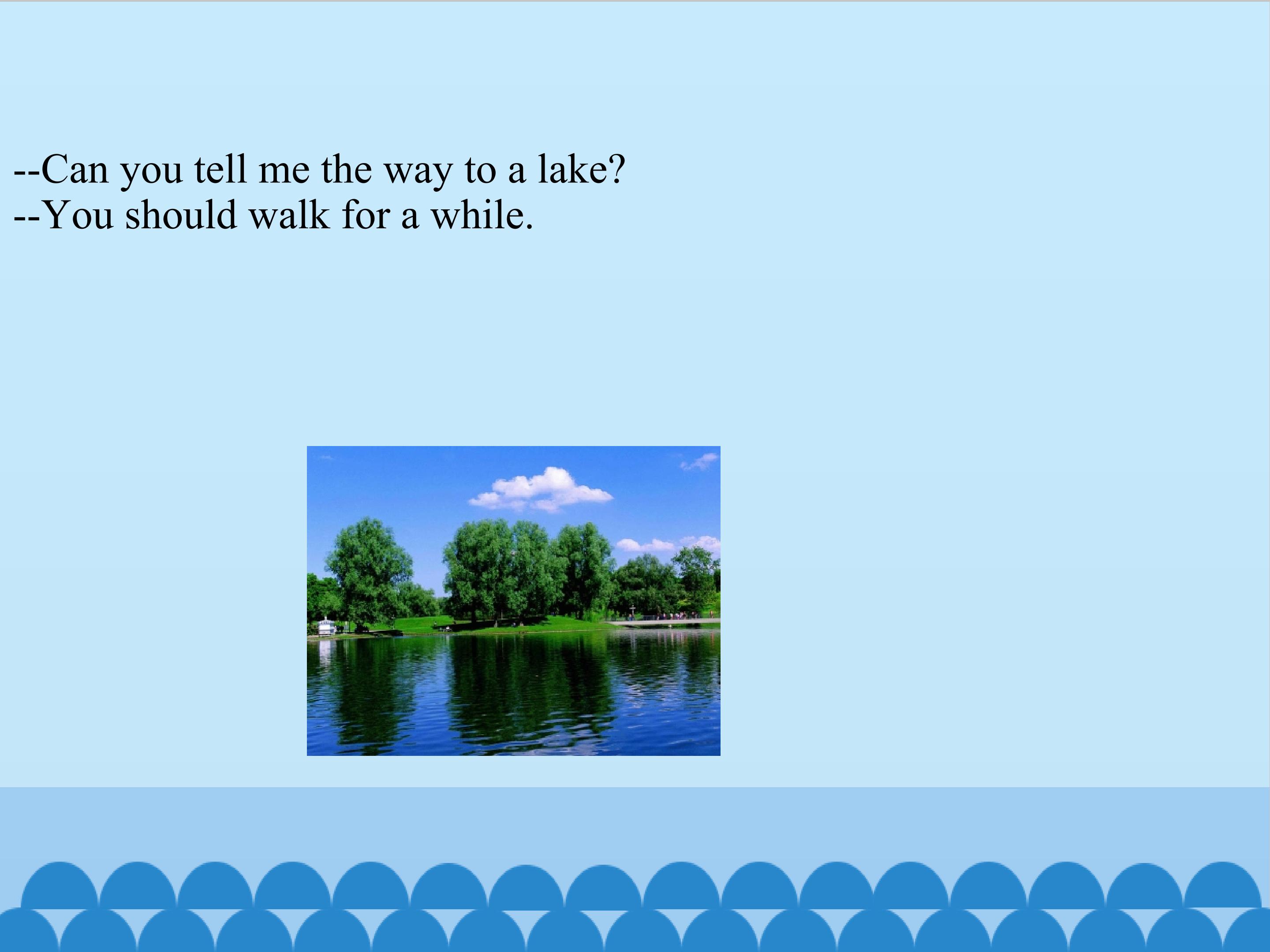 --Can you tell me the way to a lake?
--You should walk for a while.